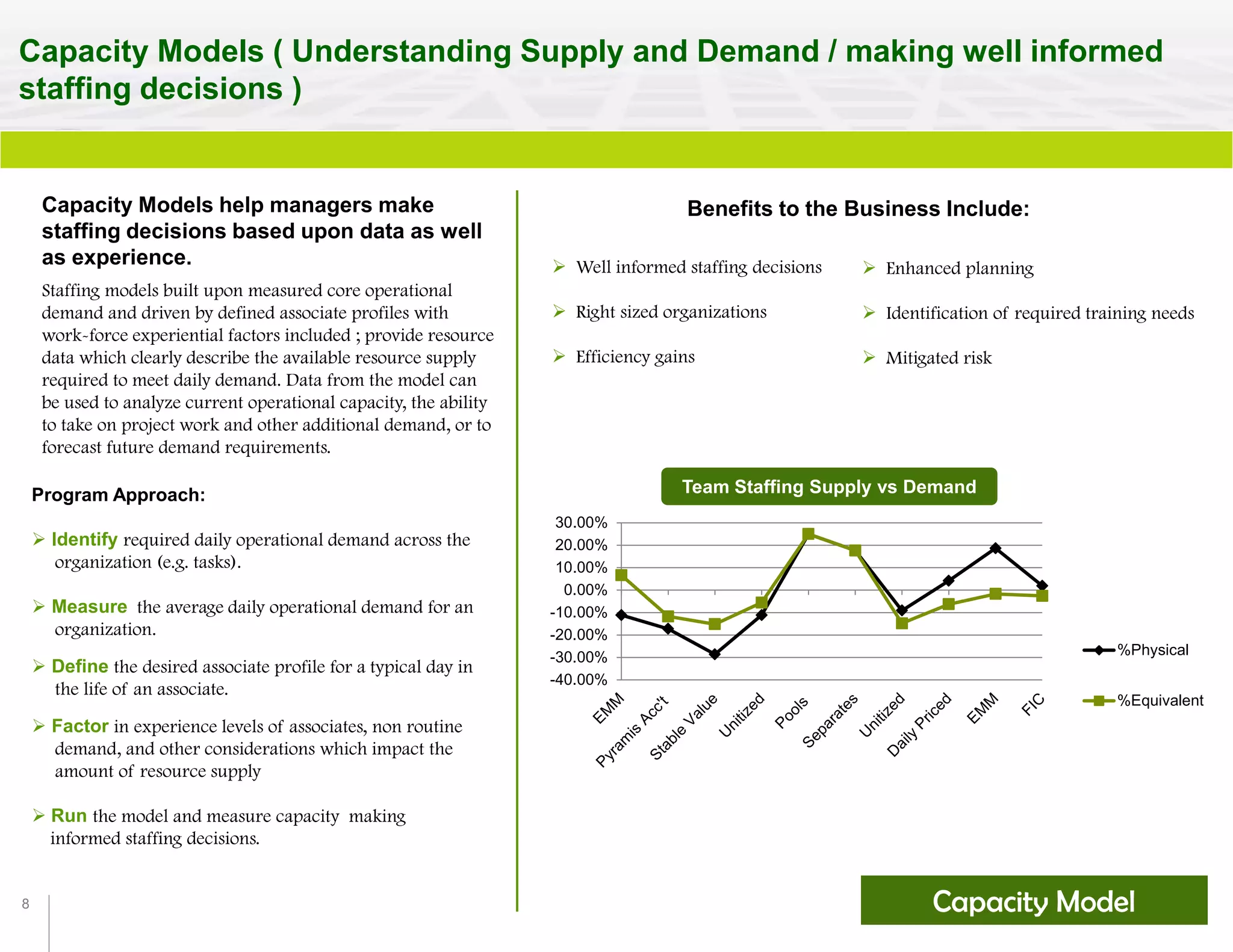 Capacity Models ( Understanding Supply and Demand / making well informed staffing decisions )

Capacity Models help managers make staffing decisions based upon data as well as experience.

Staffing models built upon measured core operational demand and driven by defined associate profiles with work-force experiential factors included ; provide resource data which clearly describe the available resource supply required to meet daily demand. Data from the model can be used to analyze current operational capacity, the ability to take on project work and other additional demand, or to forecast future demand requirements.

Program Approach:

➢ Identify required daily operational demand across the organization (e.g. tasks).

➢ Measure the average daily operational demand for an organization.

➢ Define the desired associate profile for a typical day in the life of an associate.

➢ Factor in experience levels of associates, non routine demand, and other considerations which impact the amount of resource supply

➢ Run the model and measure capacity making informed staffing decisions.

Benefits to the Business Include:

➢ Well informed staffing decisions

➢ Right sized organizations

➢ Efficiency gains

➢ Enhanced planning

➢ Identification of required training needs

➢ Mitigated risk

Team Staffing Supply vs Demand

30.00%
20.00%
10.00%
0.00%
-10.00%
-20.00%
-30.00%
-40.00%

EMM
Pyramis Acc't
Stable Value
Unitized
Pools
Separates
Unitized
Daily Priced
EMM
FIC

%Physical
%Equivalent

8

Capacity Model